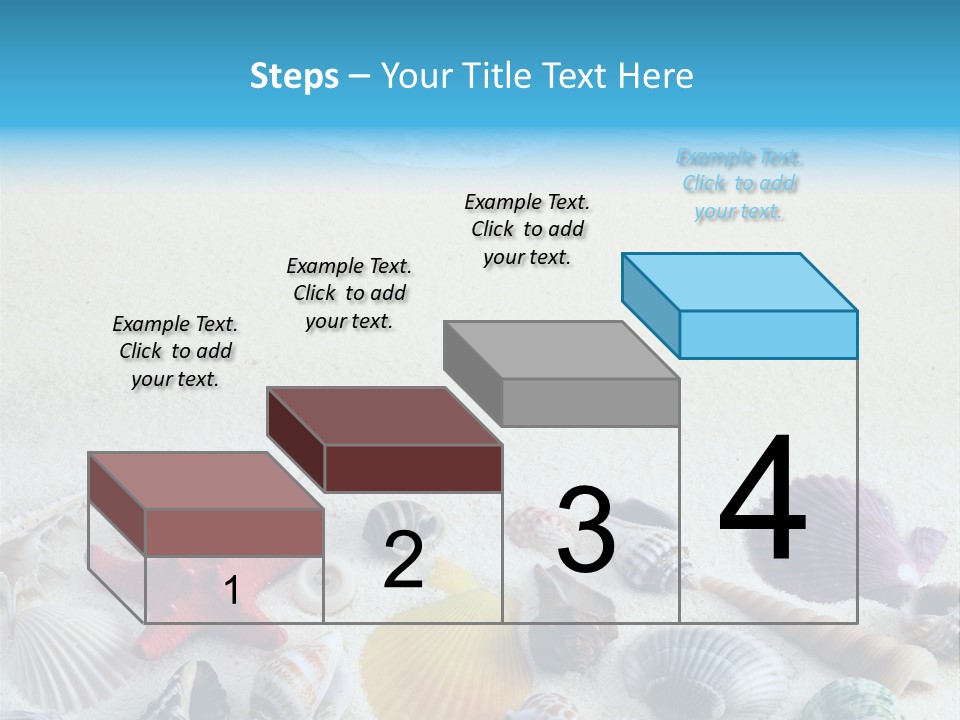 Steps – Your Title Text Here

Example Text. Click to add your text.

Example Text. Click to add your text.

Example Text. Click to add your text.

Example Text. Click to add your text.

1

2

3

4